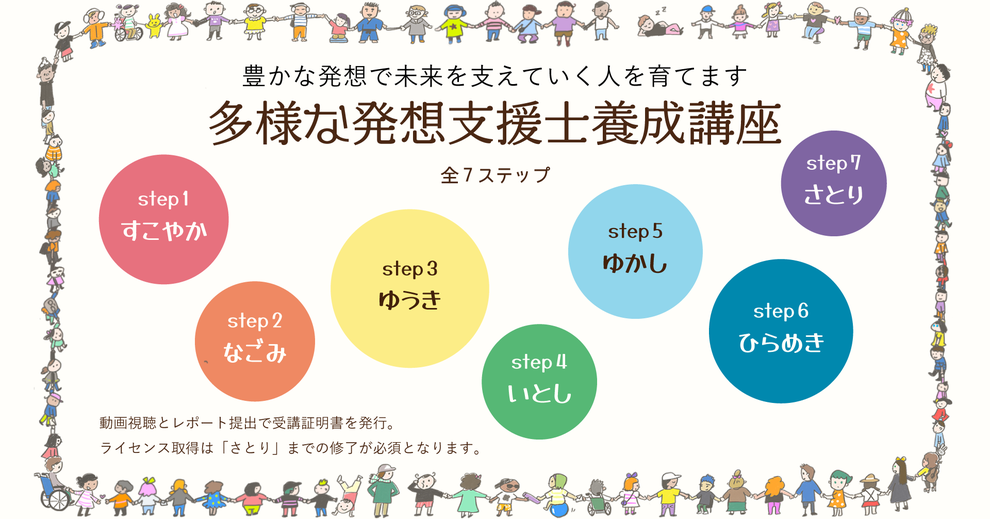 豊かな発想で未来を支えていく人を育てます
多様な発想支援士養成講座

全７ステップ

step 1
すこやか

step 2
なごみ

step 3
ゆうき

step 4
いとし

step 5
ゆかし

step 6
ひらめき

step 7
さとり

動画視聴とレポート提出で受講証明書を発行。
ライセンス取得は「さとり」までの修了が必須となります。